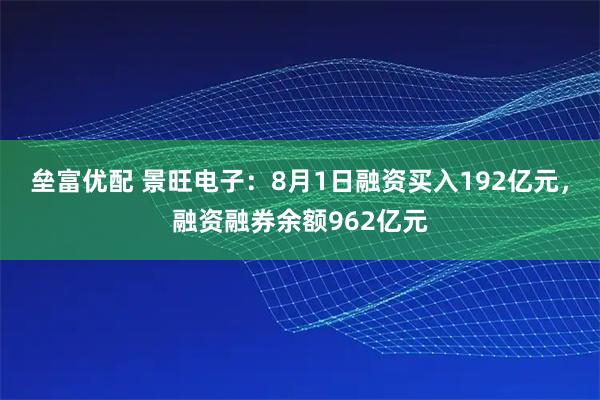 垒富优配 景旺电子：8月1日融资买入192亿元，融资融券余额962亿元